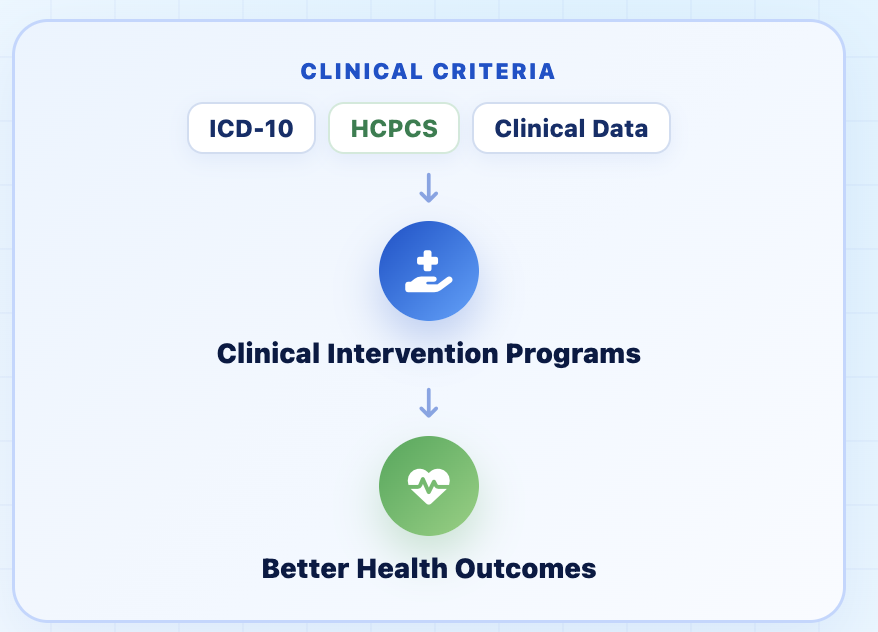 CLINICAL CRITERIA

ICD-10

HCPCS

Clinical Data

Clinical Intervention Programs

Better Health Outcomes